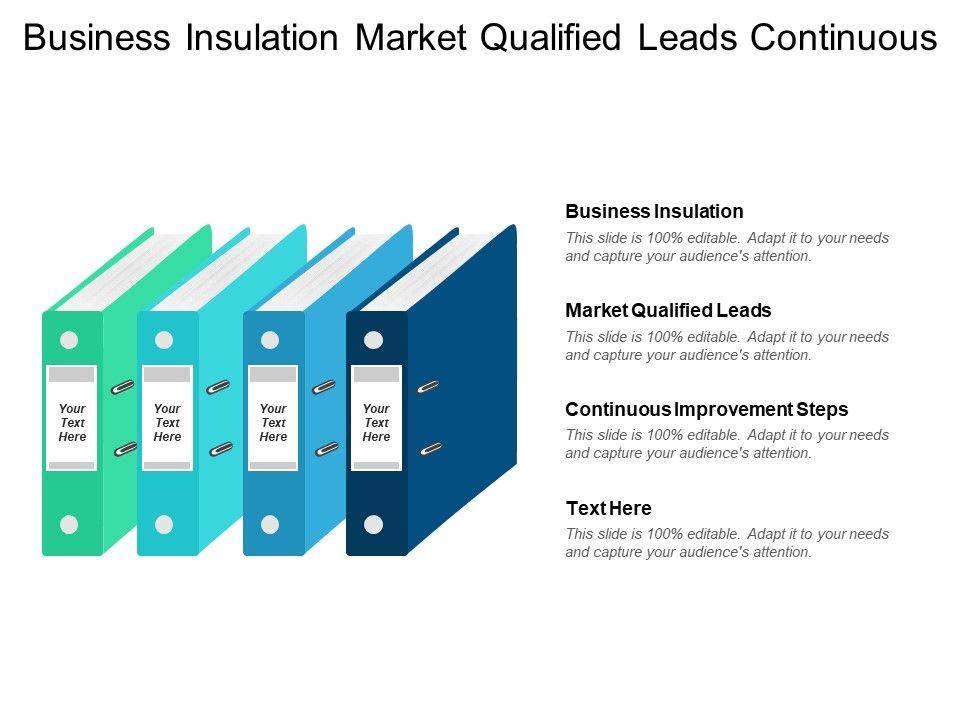 Business Insulation Market Qualified Leads Continuous

Your Text Here

Your Text Here

Your Text Here

Your Text Here

Business Insulation
This slide is 100% editable. Adapt it to your needs and capture your audience's attention.

Market Qualified Leads
This slide is 100% editable. Adapt it to your needs and capture your audience's attention.

Continuous Improvement Steps
This slide is 100% editable. Adapt it to your needs and capture your audience's attention.

Text Here
This slide is 100% editable. Adapt it to your needs and capture your audience's attention.